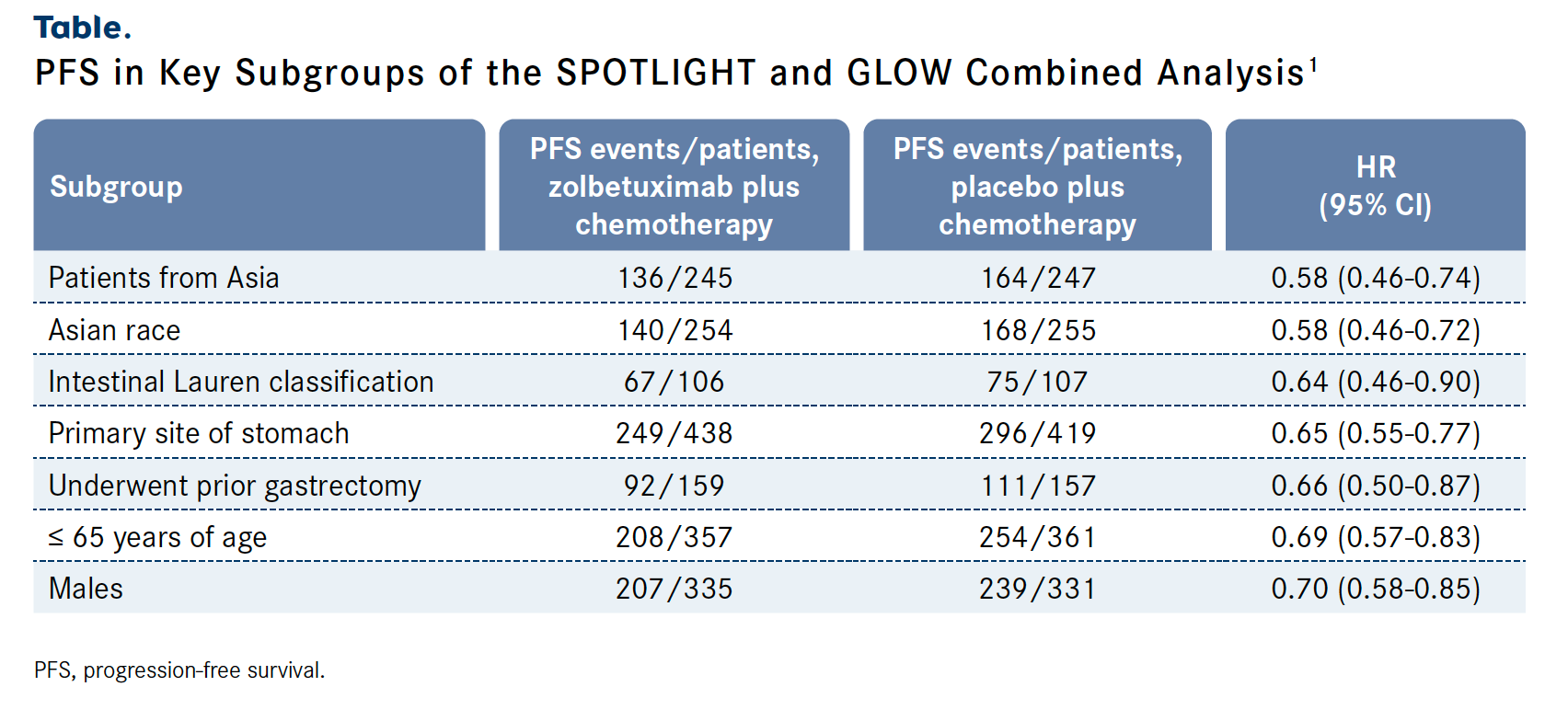 Table.

PFS in Key Subgroups of the SPOTLIGHT and GLOW Combined Analysis$^1$

| Subgroup | PFS events/patients, zolbetuximab plus chemotherapy | PFS events/patients, placebo plus chemotherapy | HR (95% CI) |
|---|---|---|---|
| Patients from Asia | 136/245 | 164/247 | 0.58 (0.46-0.74) |
| Asian race | 140/254 | 168/255 | 0.58 (0.46-0.72) |
| Intestinal Lauren classification | 67/106 | 75/107 | 0.64 (0.46-0.90) |
| Primary site of stomach | 249/438 | 296/419 | 0.65 (0.55-0.77) |
| Underwent prior gastrectomy | 92/159 | 111/157 | 0.66 (0.50-0.87) |
| ≤ 65 years of age | 208/357 | 254/361 | 0.69 (0.57-0.83) |
| Males | 207/335 | 239/331 | 0.70 (0.58-0.85) |

PFS, progression-free survival.